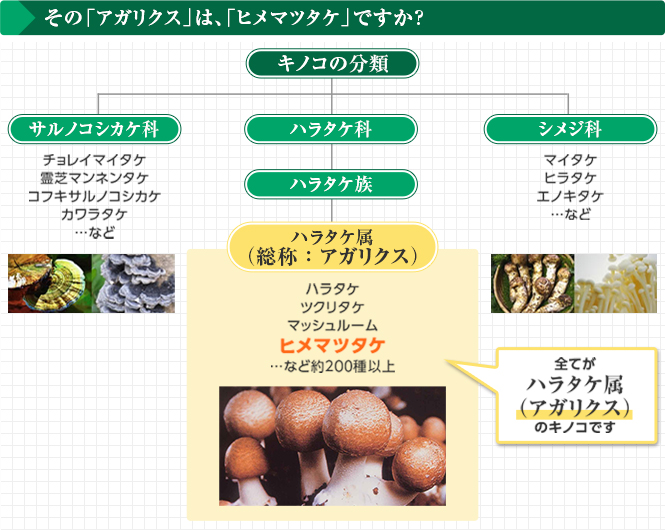 その「アガリクス」は、「ヒメマツタケ」ですか？

キノコの分類

サルノコシカケ科

チョレイマイタケ
霊芝マンネンタケ
コフキサルノコシカケ
カワラタケ
…など

ハラタケ科

ハラタケ族

ハラタケ属
（総称：アガリクス）

ハラタケ
ツクリタケ
マッシュルーム
ヒメマツタケ
…など約200種以上

シメジ科

マイタケ
ヒラタケ
エノキタケ
…など

全てが
ハラタケ属
（アガリクス）
のキノコです